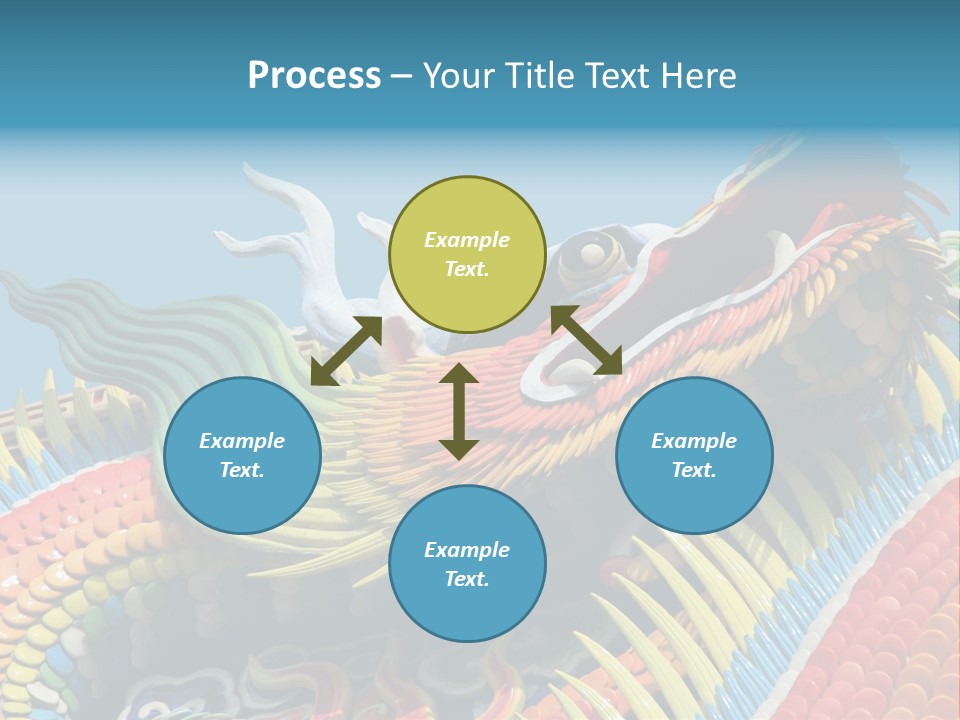 Process – Your Title Text Here

Example Text.

Example Text.

Example Text.

Example Text.